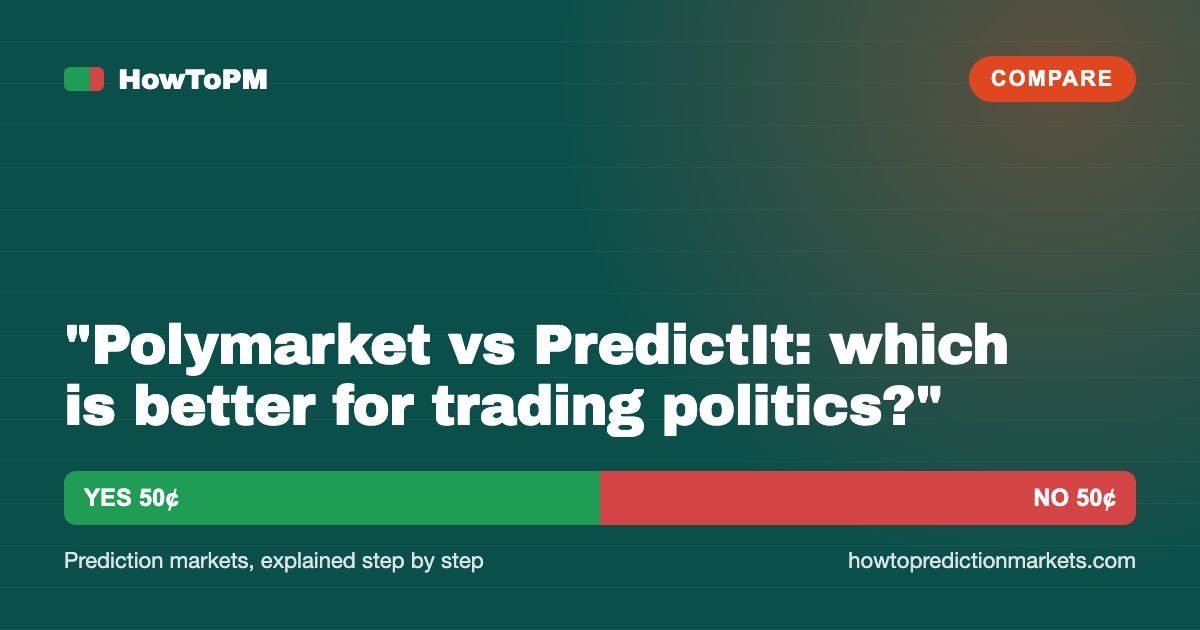 HowToPM

COMPARE

"Polymarket vs PredictIt: which is better for trading politics?"

YES 50¢

NO 50¢

Prediction markets, explained step by step

howtopredictionmarkets.com